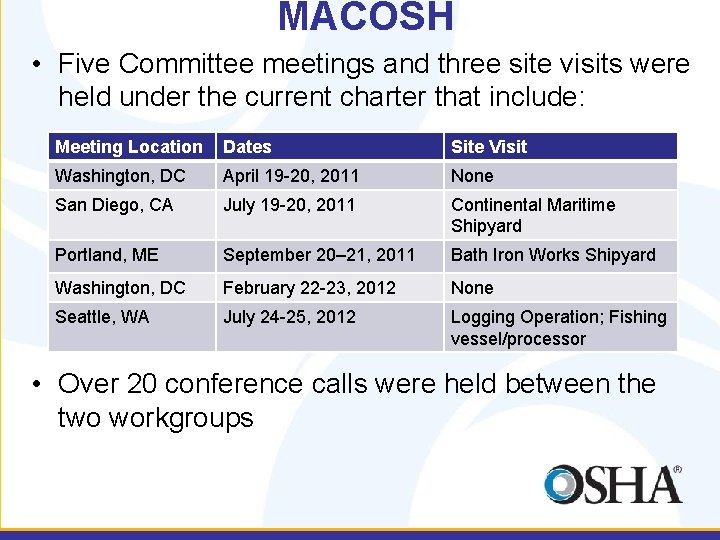 MACOSH

• Five Committee meetings and three site visits were held under the current charter that include:

| Meeting Location | Dates | Site Visit |
|---|---|---|
| Washington, DC | April 19-20, 2011 | None |
| San Diego, CA | July 19-20, 2011 | Continental Maritime Shipyard |
| Portland, ME | September 20–21, 2011 | Bath Iron Works Shipyard |
| Washington, DC | February 22-23, 2012 | None |
| Seattle, WA | July 24-25, 2012 | Logging Operation; Fishing vessel/processor |

• Over 20 conference calls were held between the two workgroups

OSHA®